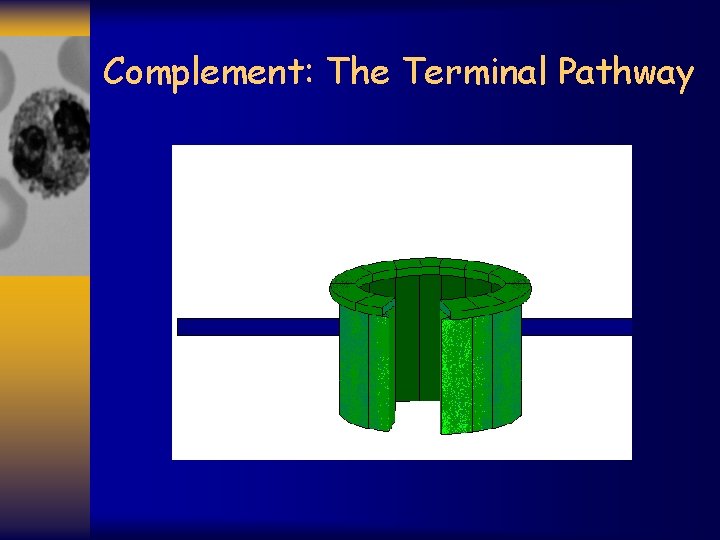 Complement: The Terminal Pathway